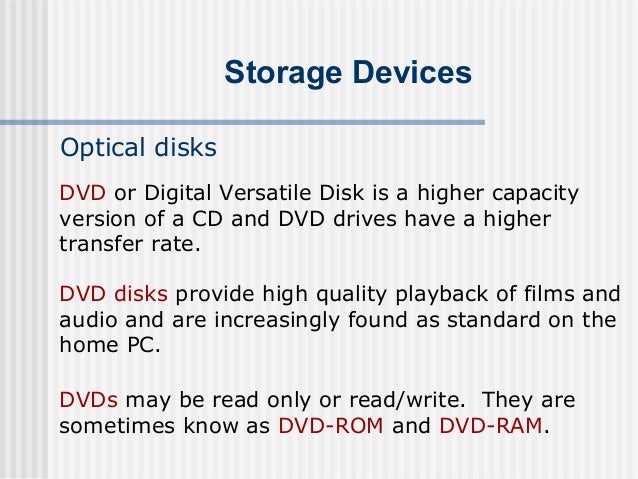 Storage Devices

Optical disks

DVD or Digital Versatile Disk is a higher capacity version of a CD and DVD drives have a higher transfer rate.

DVD disks provide high quality playback of films and audio and are increasingly found as standard on the home PC.

DVDs may be read only or read/write. They are sometimes know as DVD-ROM and DVD-RAM.